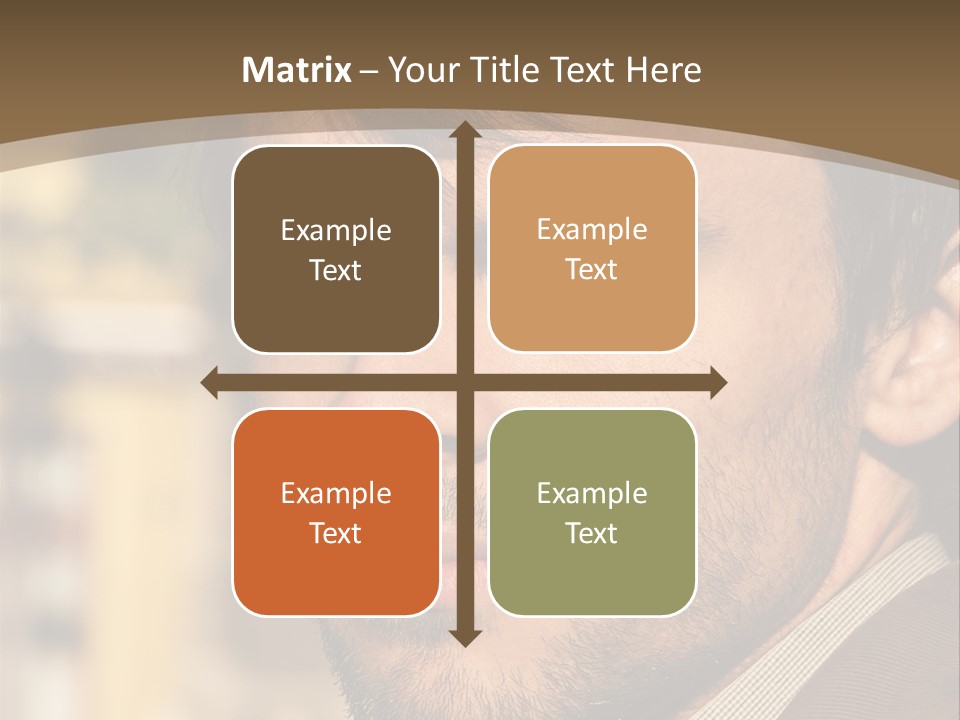 Matrix – Your Title Text Here

Example Text

Example Text

Example Text

Example Text